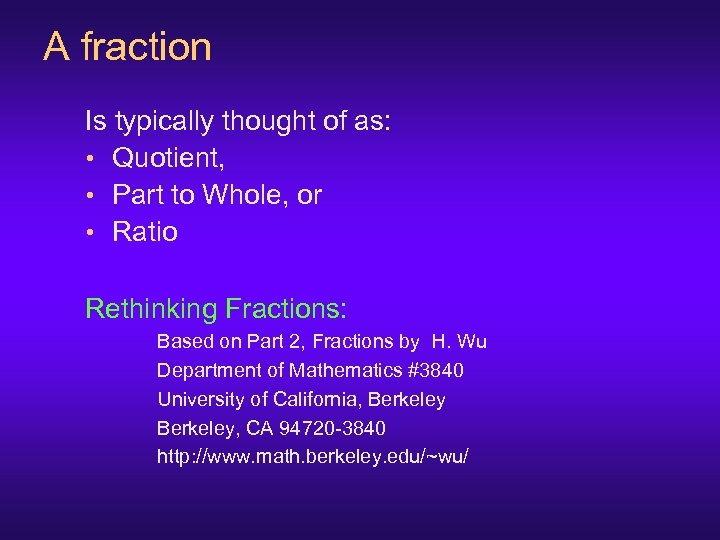 A fraction

Is typically thought of as:
• Quotient,
• Part to Whole, or
• Ratio

Rethinking Fractions:
Based on Part 2, Fractions by H. Wu
Department of Mathematics #3840
University of California, Berkeley
Berkeley, CA 94720-3840
http://www.math.berkeley.edu/~wu/